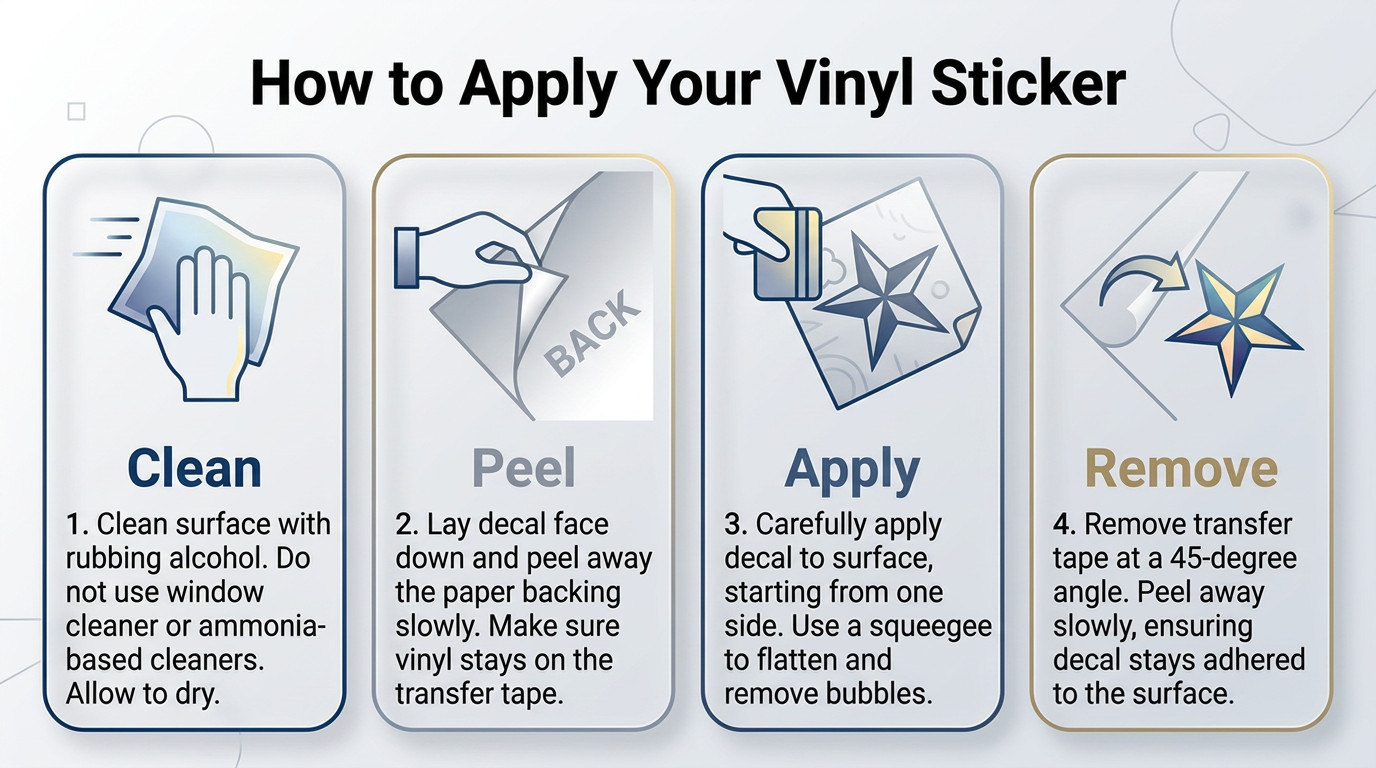 How to Apply Your Vinyl Sticker

Clean

1. Clean surface with rubbing alcohol. Do not use window cleaner or ammonia-based cleaners. Allow to dry.

BACK

Peel

2. Lay decal face down and peel away the paper backing slowly. Make sure vinyl stays on the transfer tape.

Apply

3. Carefully apply decal to surface, starting from one side. Use a squeegee to flatten and remove bubbles.

Remove

4. Remove transfer tape at a 45-degree angle. Peel away slowly, ensuring decal stays adhered to the surface.